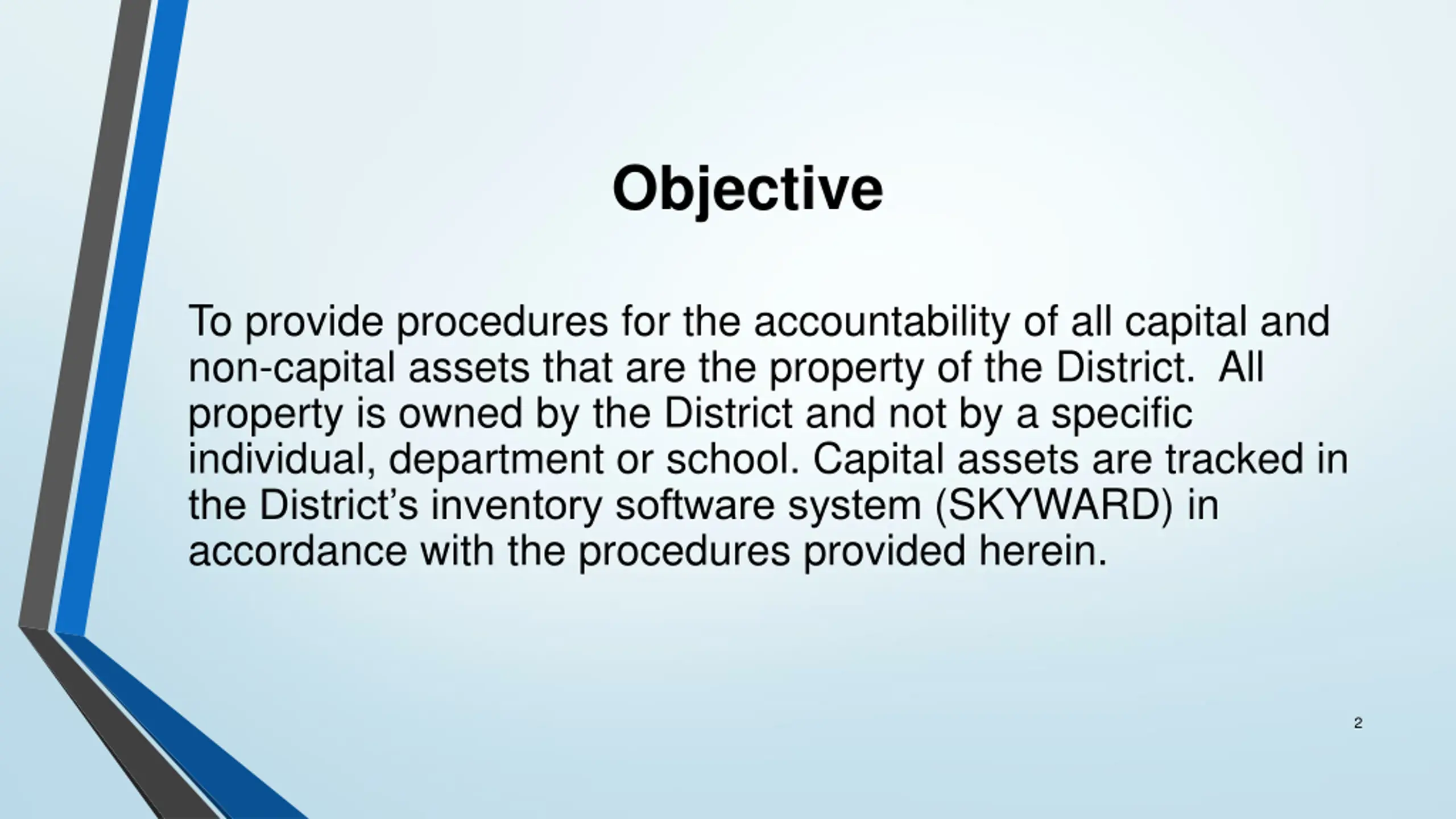 Objective

To provide procedures for the accountability of all capital and non-capital assets that are the property of the District.  All property is owned by the District and not by a specific individual, department or school. Capital assets are tracked in the District's inventory software system (SKYWARD) in accordance with the procedures provided herein.

2